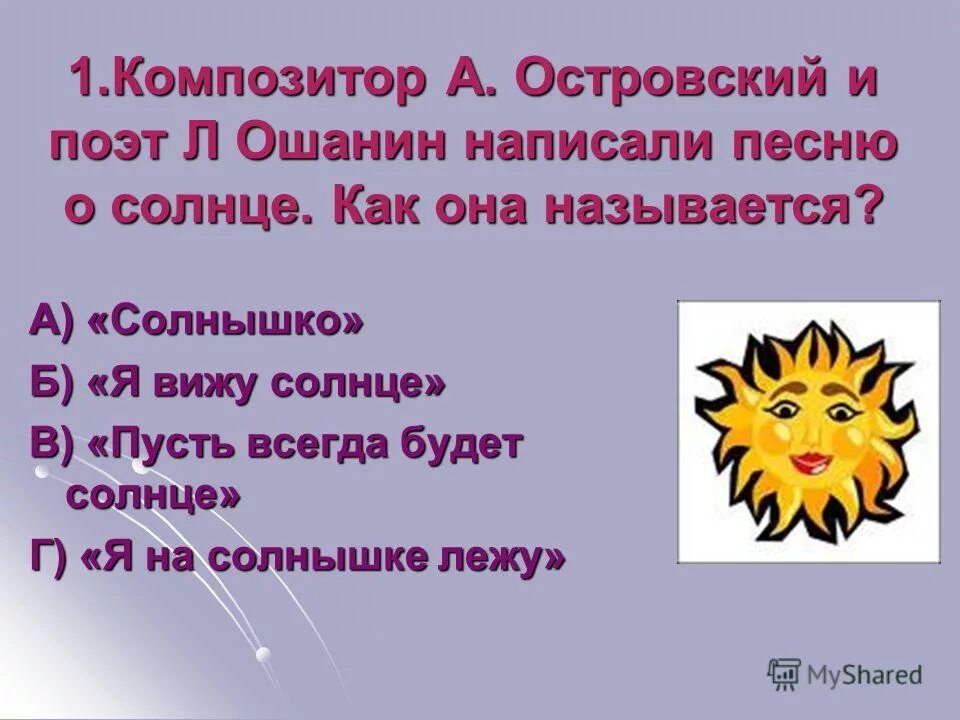 1.Композитор А. Островский и поэт Л Ошанин написали песню о солнце. Как она называется?

А) «Солнышко»

Б) «Я вижу солнце»

В) «Пусть всегда будет солнце»

Г) «Я на солнышке лежу»

MyShared